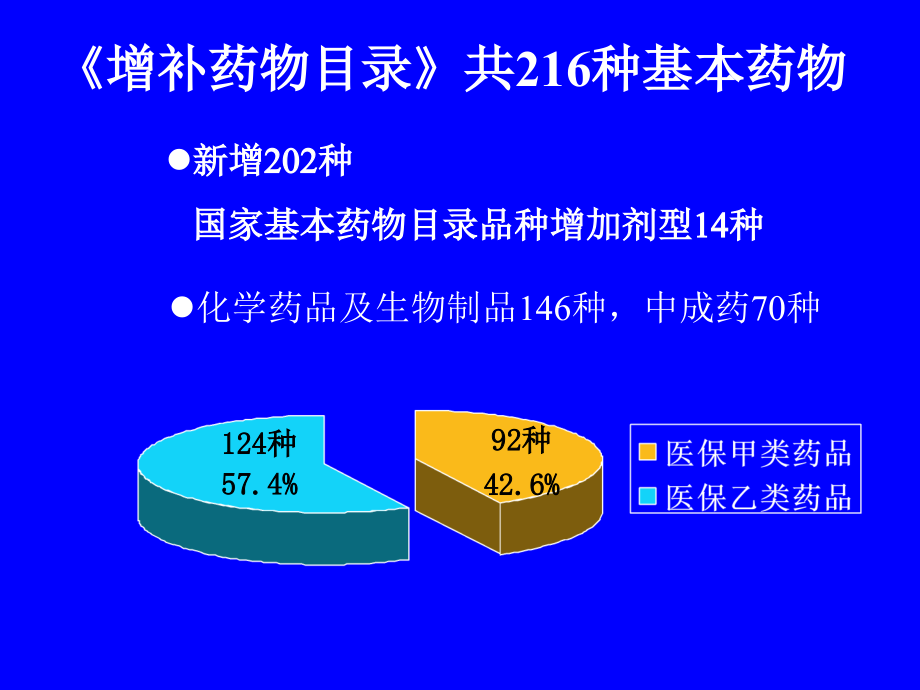 《增补药物目录》共216种基本药物

●新增202种

国家基本药物目录品种增加剂型14种

●化学药品及生物制品146种，中成药70种

124种
57.4%

92种
42.6%

医保甲类药品
医保乙类药品